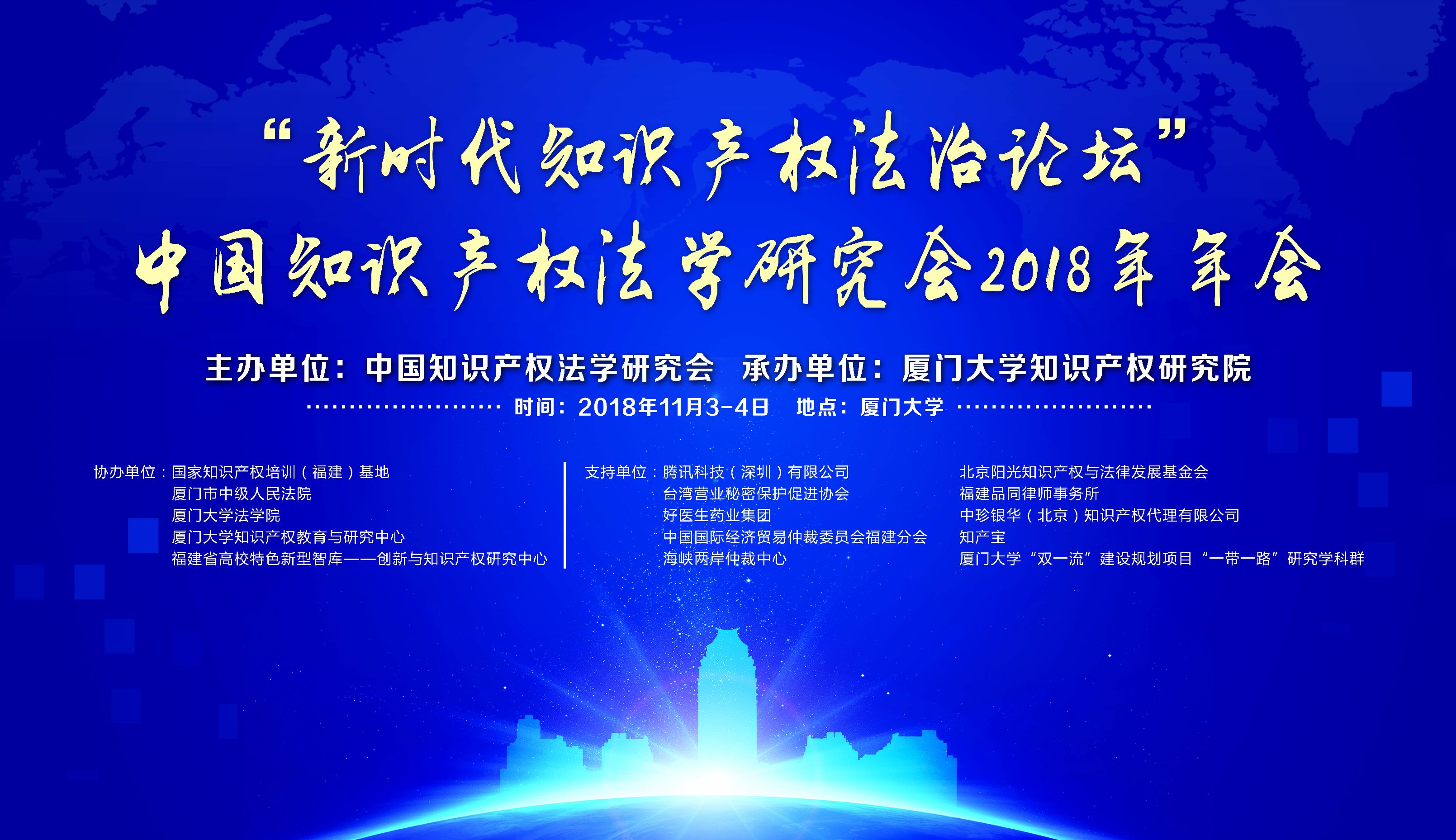 “新时代知识产权法治论坛”
中国知识产权法学研究会2018年年会

主办单位：中国知识产权法学研究会 承办单位：厦门大学知识产权研究院

时间：2018年11月3-4日 地点：厦门大学

协办单位：国家知识产权培训（福建）基地
厦门市中级人民法院
厦门大学法学院
厦门大学知识产权教育与研究中心
福建省高校特色新型智库——创新与知识产权研究中心

支持单位：腾讯科技（深圳）有限公司
台湾营业秘密保护促进协会
好医生药业集团
中国国际经济贸易仲裁委员会福建分会
海峡两岸仲裁中心

北京阳光知识产权与法律发展基金会
福建品同律师事务所
中珍银华（北京）知识产权代理有限公司
知产宝
厦门大学“双一流”建设规划项目“一带一路”研究学科群